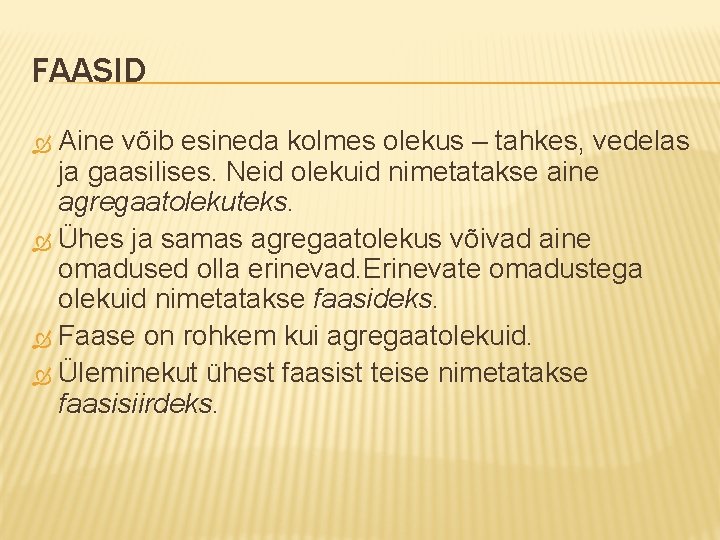 FAASID

Aine võib esineda kolmes olekus – tahkes, vedelas ja gaasilises. Neid olekuid nimetatakse aine agregaatolekuteks.

Ühes ja samas agregaatolekus võivad aine omadused olla erinevad.Erinevate omadustega olekuid nimetatakse faasideks.

Faase on rohkem kui agregaatolekuid.

Üleminekut ühest faasist teise nimetatakse faasisiirdeks.